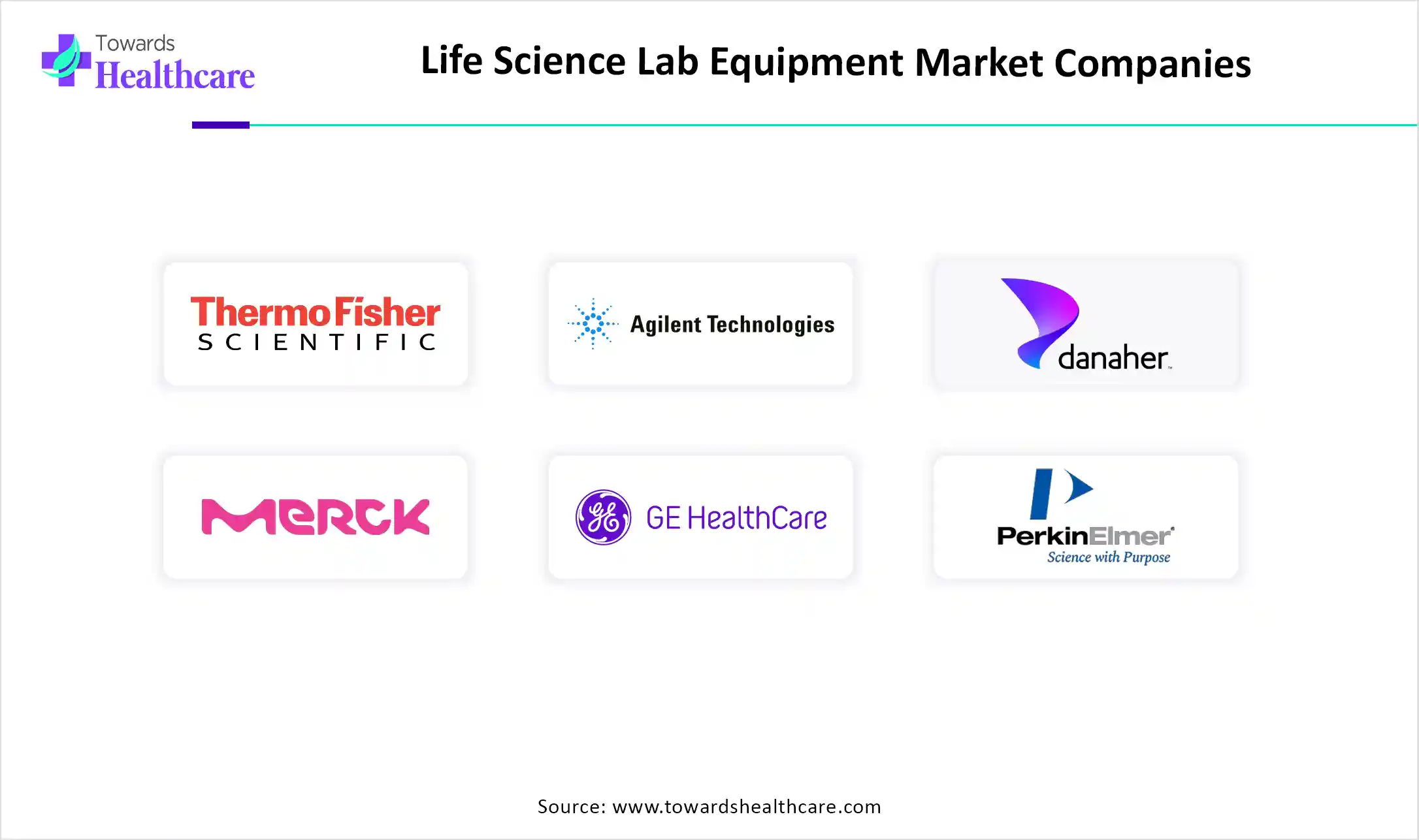 Towards Healthcare

Life Science Lab Equipment Market Companies

ThermoFisher SCIENTIFIC

Agilent Technologies

danaher

MERCK

GE HealthCare

PerkinElmer
Science with Purpose

Source: www.towardshealthcare.com